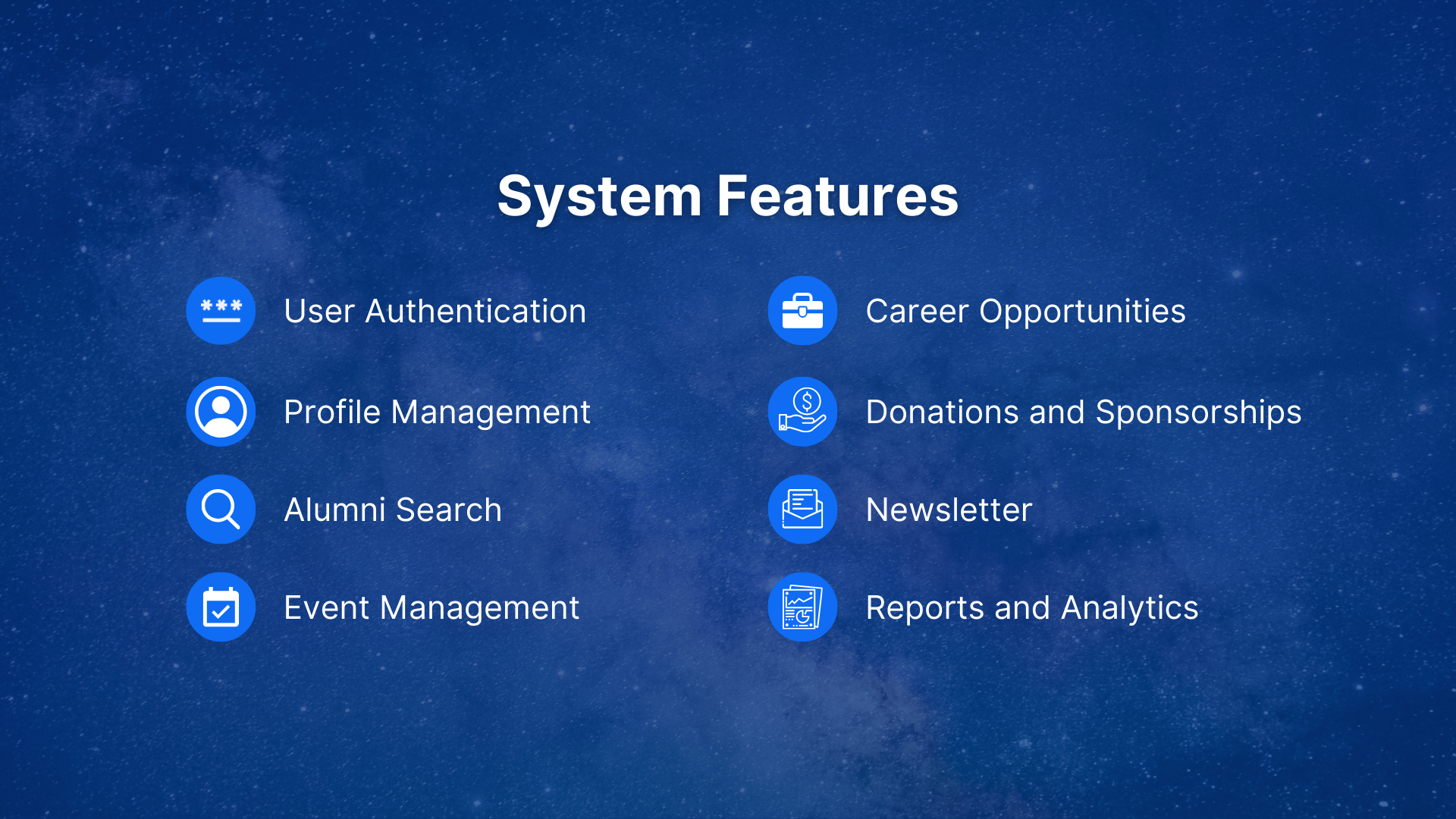 System Features

User Authentication

Profile Management

Alumni Search

Event Management

Career Opportunities

Donations and Sponsorships

Newsletter

Reports and Analytics